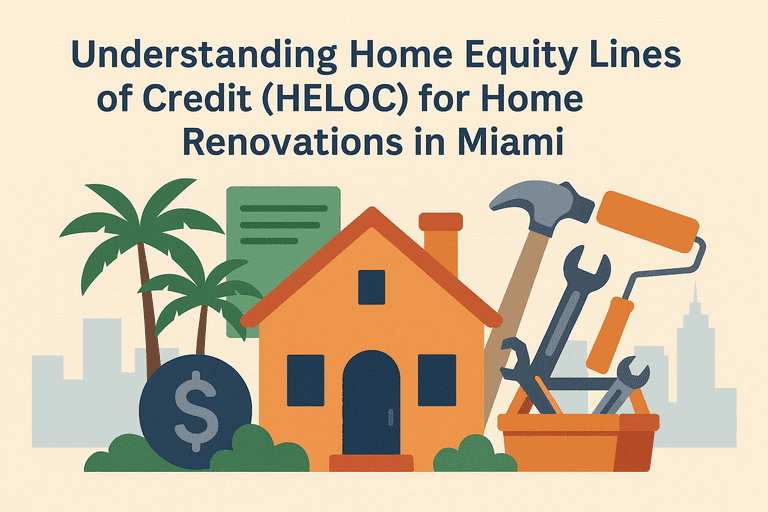 Understanding Home Equity Lines of Credit (HELOC) for Home Renovations in Miami

$